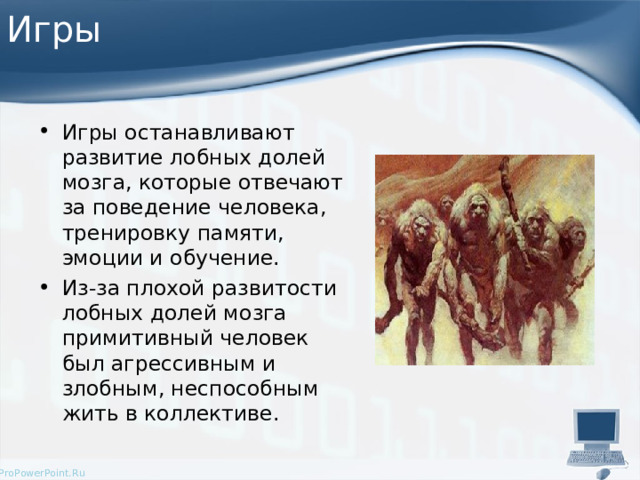 Игры

• Игры останавливают развитие лобных долей мозга, которые отвечают за поведение человека, тренировку памяти, эмоции и обучение.
• Из-за плохой развитости лобных долей мозга примитивный человек был агрессивным и злобным, неспособным жить в коллективе.

ProPowerPoint.Ru